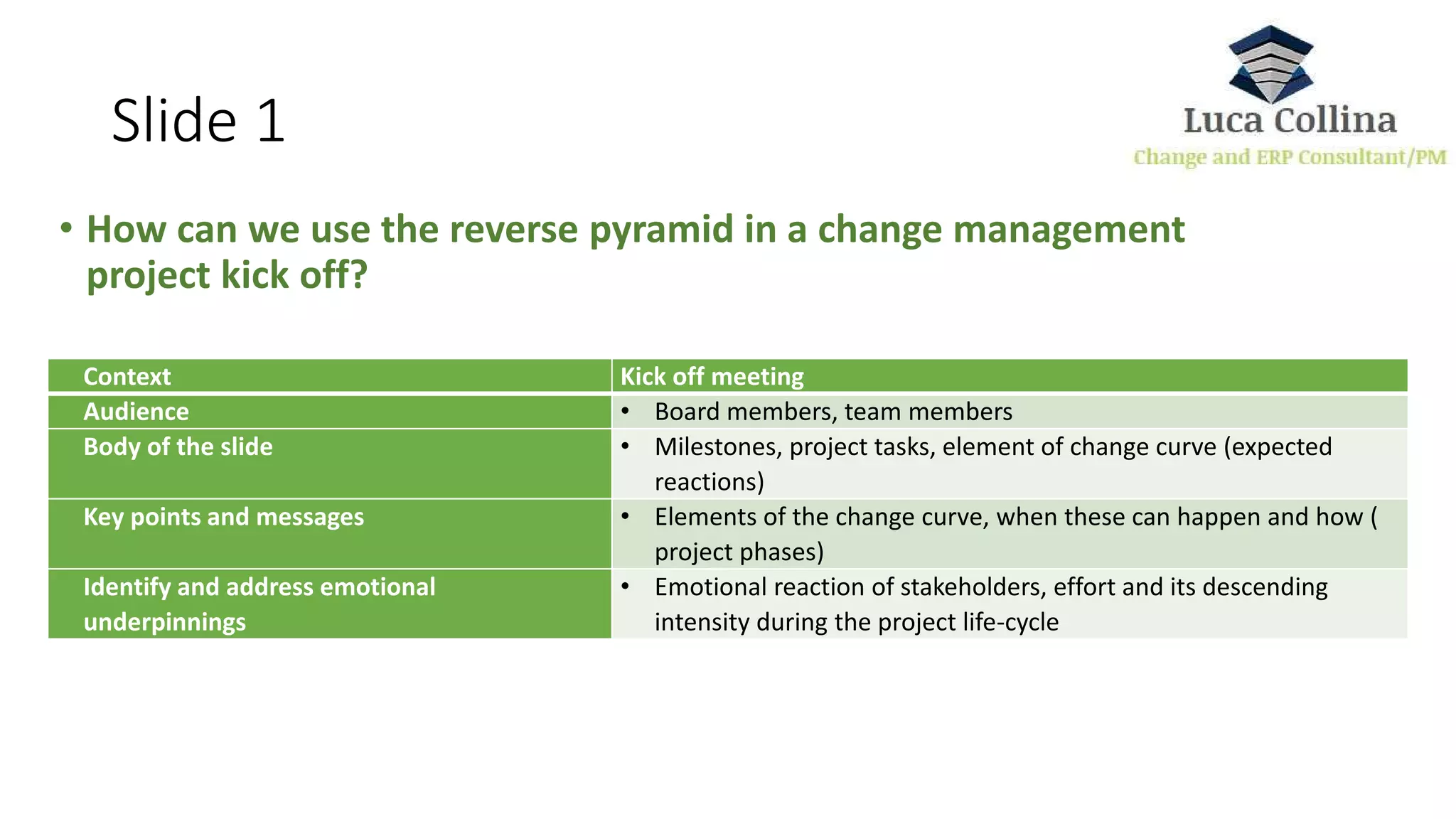 Slide 1

Luca Collina
Change and ERP Consultant/PM

• How can we use the reverse pyramid in a change management project kick off?

| Context | Kick off meeting |
|---|---|
| Audience | • Board members, team members |
| Body of the slide | • Milestones, project tasks, element of change curve (expected reactions) |
| Key points and messages | • Elements of the change curve, when these can happen and how ( project phases) |
| Identify and address emotional underpinnings | • Emotional reaction of stakeholders, effort and its descending intensity during the project life-cycle |